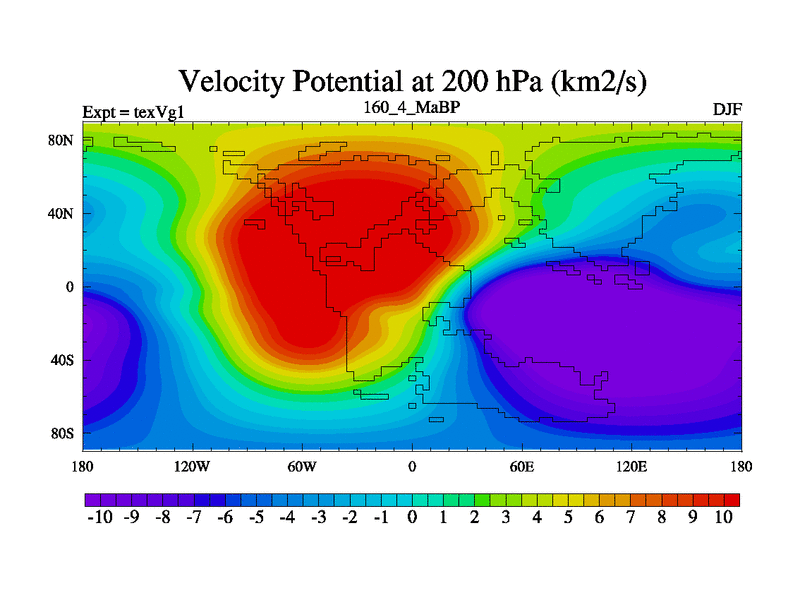 Velocity Potential at 200 hPa (km2/s)

Expt = texVg1
160_4_MaBP
DJF

80N
40N
0
40S
80S

180
120W
60W
0
60E
120E
180

-10 -9 -8 -7 -6 -5 -4 -3 -2 -1 0 1 2 3 4 5 6 7 8 9 10